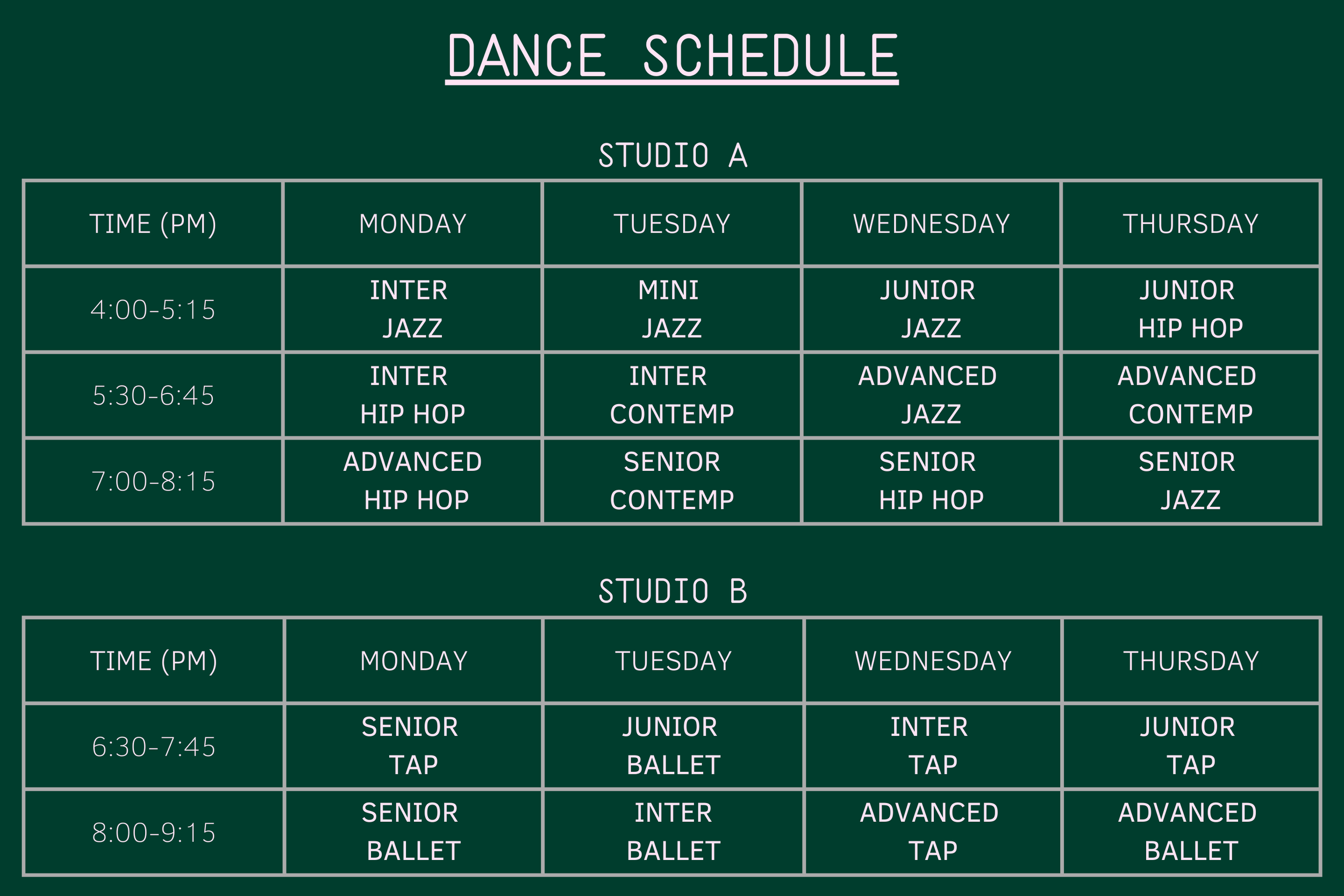 DANCE SCHEDULE

STUDIO A

| TIME (PM) | MONDAY | TUESDAY | WEDNESDAY | THURSDAY |
|---|---|---|---|---|
| 4:00-5:15 | INTER JAZZ | MINI JAZZ | JUNIOR JAZZ | JUNIOR HIP HOP |
| 5:30-6:45 | INTER HIP HOP | INTER CONTEMP | ADVANCED JAZZ | ADVANCED CONTEMP |
| 7:00-8:15 | ADVANCED HIP HOP | SENIOR CONTEMP | SENIOR HIP HOP | SENIOR JAZZ |

STUDIO B

| TIME (PM) | MONDAY | TUESDAY | WEDNESDAY | THURSDAY |
|---|---|---|---|---|
| 6:30-7:45 | SENIOR TAP | JUNIOR BALLET | INTER TAP | JUNIOR TAP |
| 8:00-9:15 | SENIOR BALLET | INTER BALLET | ADVANCED TAP | ADVANCED BALLET |